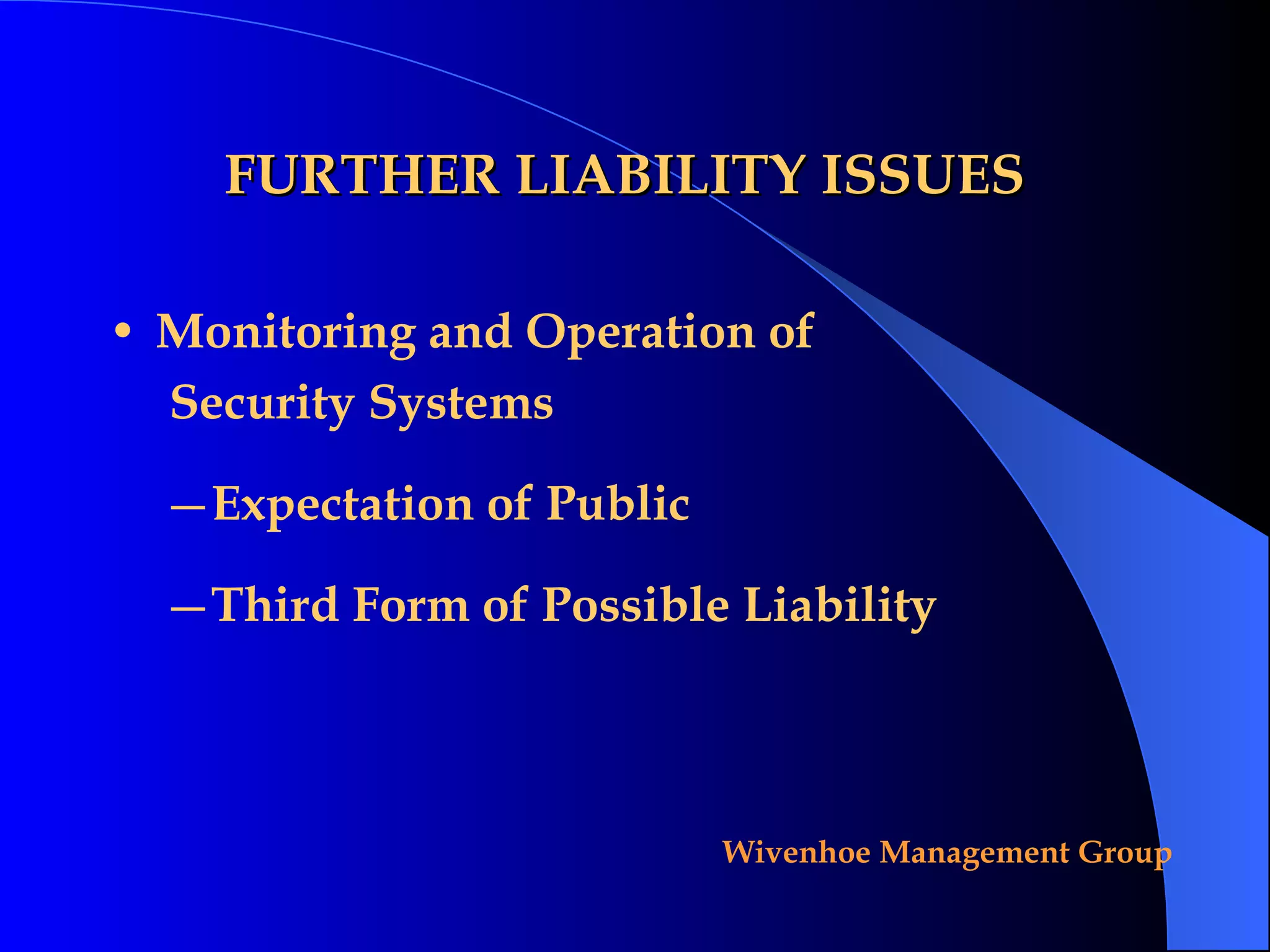 FURTHER LIABILITY ISSUES

• Monitoring and Operation of Security Systems

– Expectation of Public

– Third Form of Possible Liability

Wivenhoe Management Group